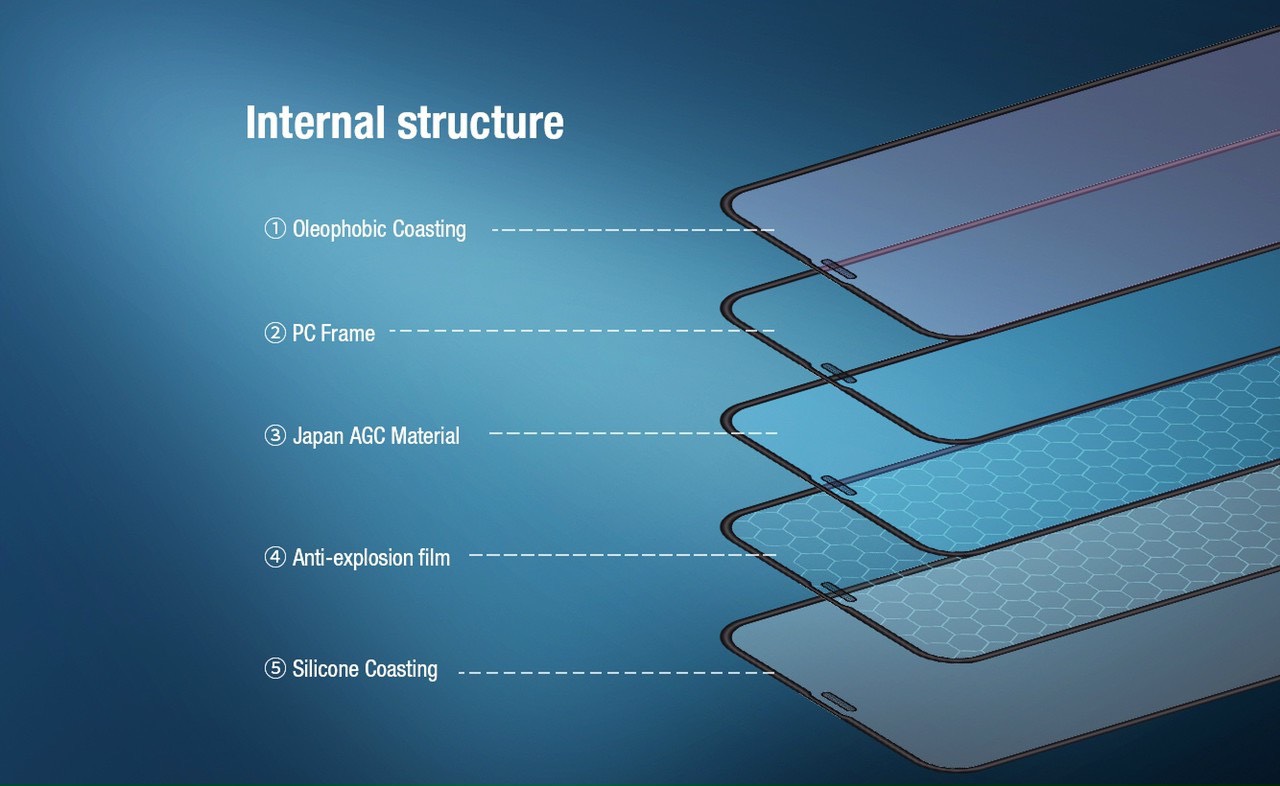 Internal structure

① Oleophobic Coasting

② PC Frame

③ Japan AGC Material

④ Anti-explosion film

⑤ Silicone Coasting